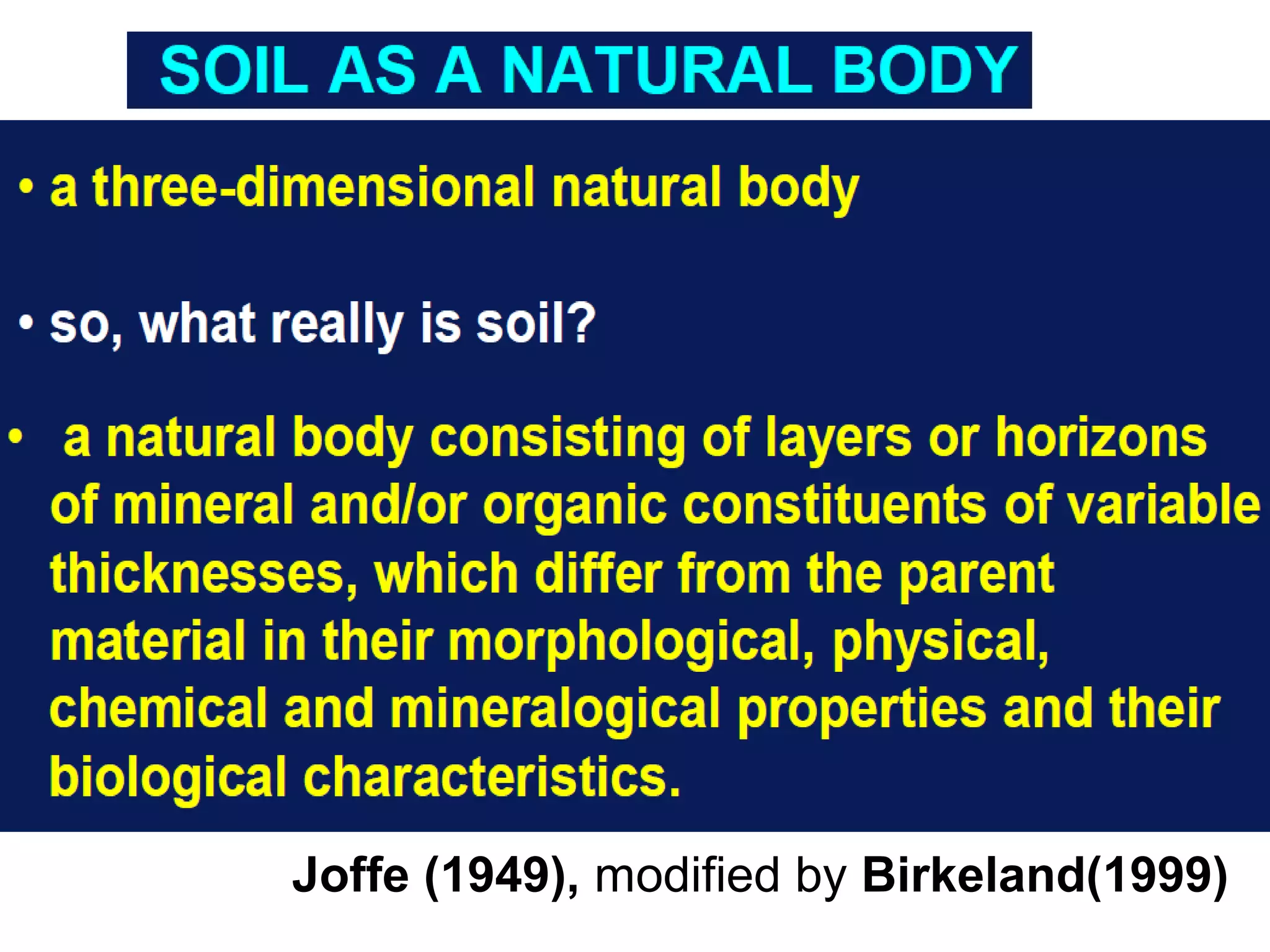 SOIL AS A NATURAL BODY

• a three-dimensional natural body

• so, what really is soil?

• a natural body consisting of layers or horizons of mineral and/or organic constituents of variable thicknesses, which differ from the parent material in their morphological, physical, chemical and mineralogical properties and their biological characteristics.

Joffe (1949), modified by Birkeland(1999)